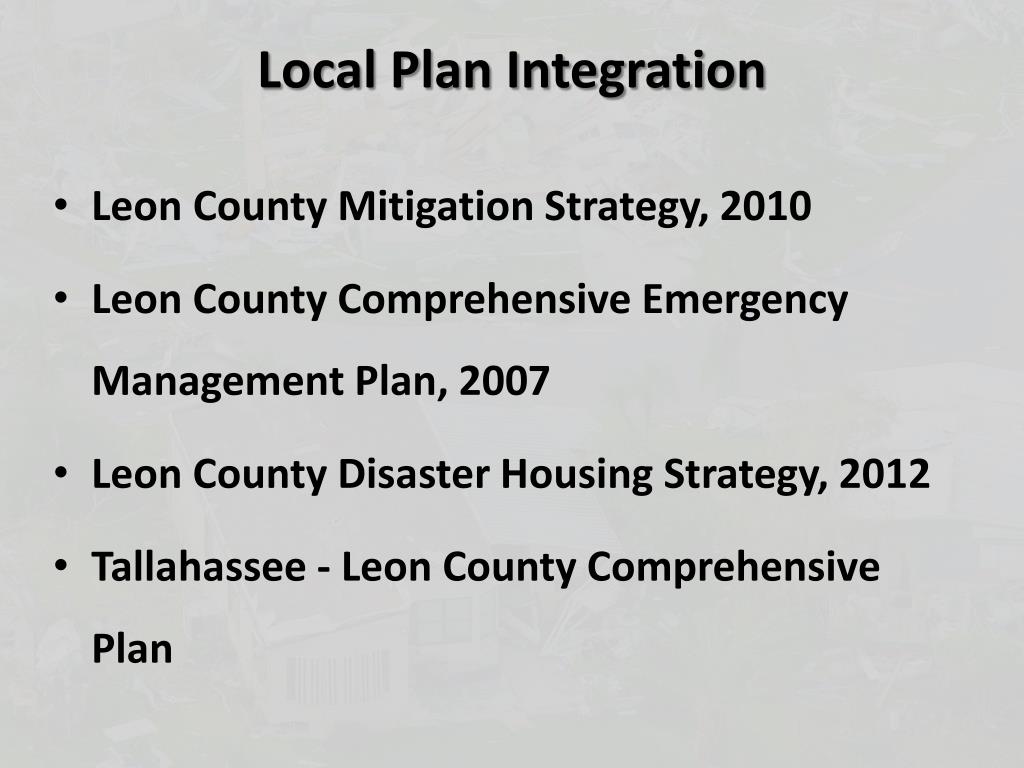 Local Plan Integration

• Leon County Mitigation Strategy, 2010
• Leon County Comprehensive Emergency Management Plan, 2007
• Leon County Disaster Housing Strategy, 2012
• Tallahassee - Leon County Comprehensive Plan